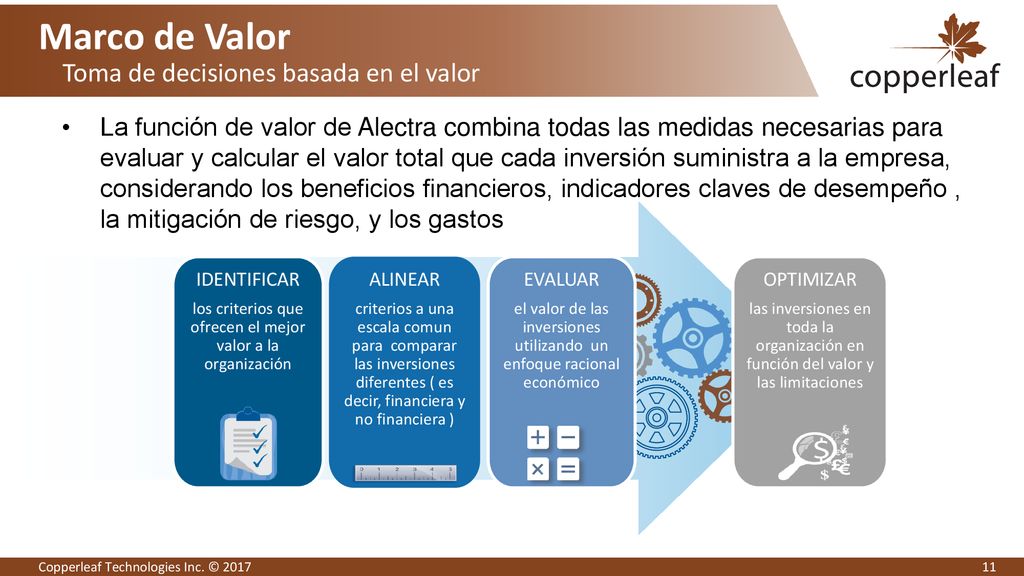 Marco de Valor
Toma de decisiones basada en el valor

copperleaf

• La función de valor de Alectra combina todas las medidas necesarias para evaluar y calcular el valor total que cada inversión suministra a la empresa, considerando los beneficios financieros, indicadores claves de desempeño , la mitigación de riesgo, y los gastos

IDENTIFICAR
los criterios que ofrecen el mejor valor a la organización

ALINEAR
criterios a una escala comun para comparar las inversiones diferentes ( es decir, financiera y no financiera )

EVALUAR
el valor de las inversiones utilizando un enfoque racional económico

OPTIMIZAR
las inversiones en toda la organización en función del valor y las limitaciones

Copperleaf Technologies Inc. © 2017
11